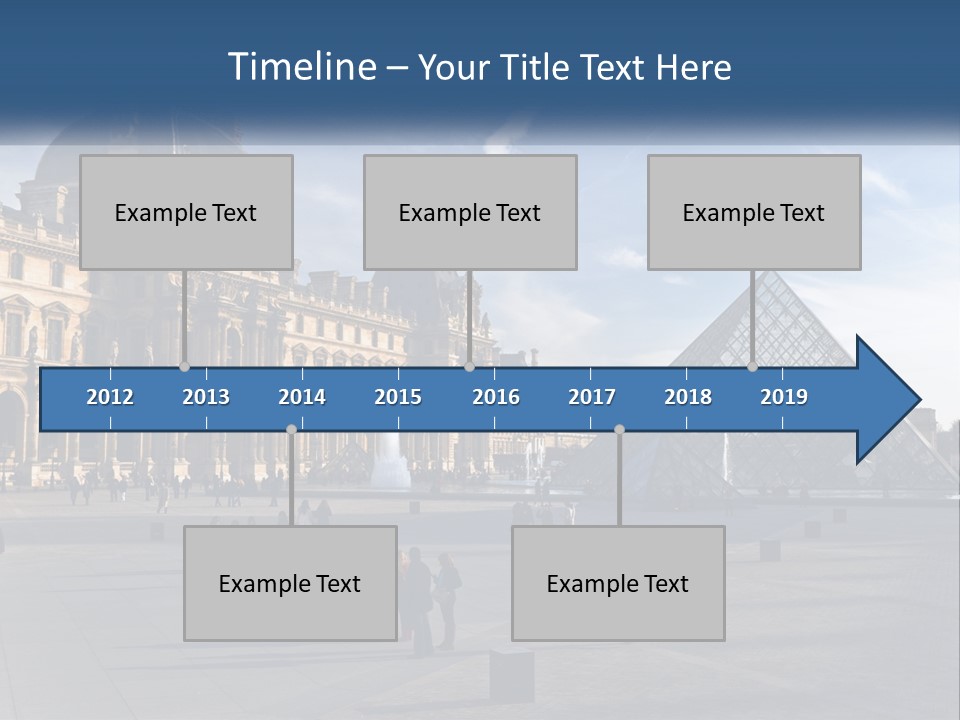 Timeline – Your Title Text Here

Example Text

Example Text

Example Text

2012 2013 2014 2015 2016 2017 2018 2019

Example Text

Example Text